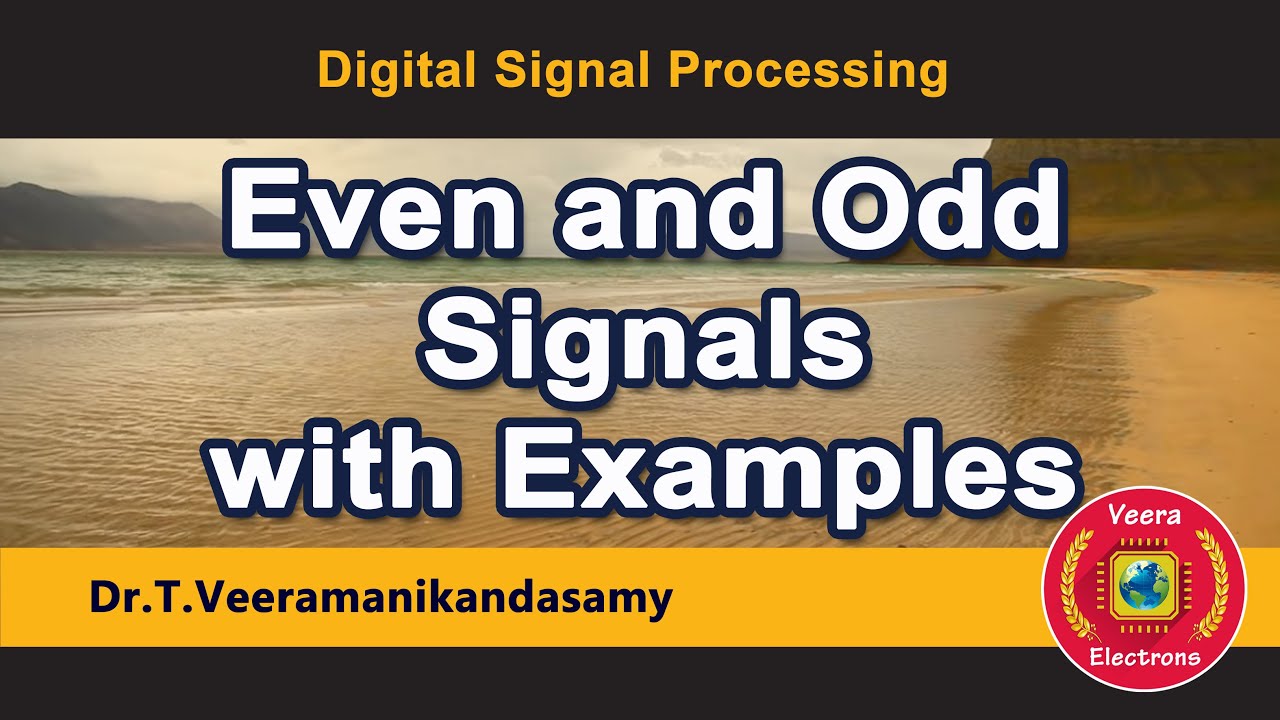 Digital Signal Processing

Even and Odd Signals with Examples

Dr.T.Veeramanikandasamy

Veera

Electrons